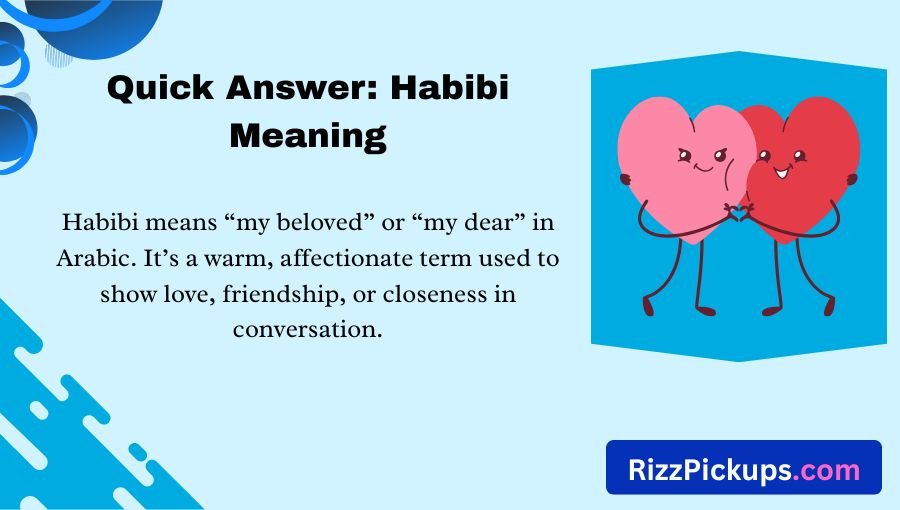 Quick Answer: Habibi Meaning

Habibi means “my beloved” or “my dear” in Arabic. It’s a warm, affectionate term used to show love, friendship, or closeness in conversation.

RizzPickups.com